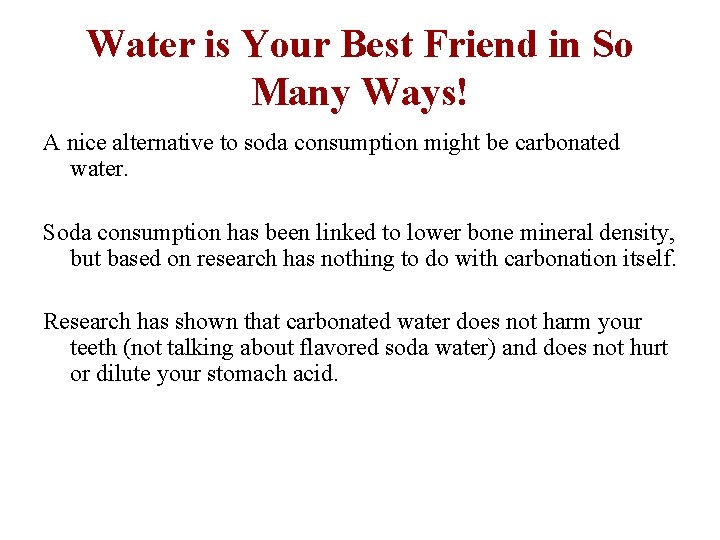 Water is Your Best Friend in So Many Ways!

A nice alternative to soda consumption might be carbonated water.

Soda consumption has been linked to lower bone mineral density, but based on research has nothing to do with carbonation itself.

Research has shown that carbonated water does not harm your teeth (not talking about flavored soda water) and does not hurt or dilute your stomach acid.